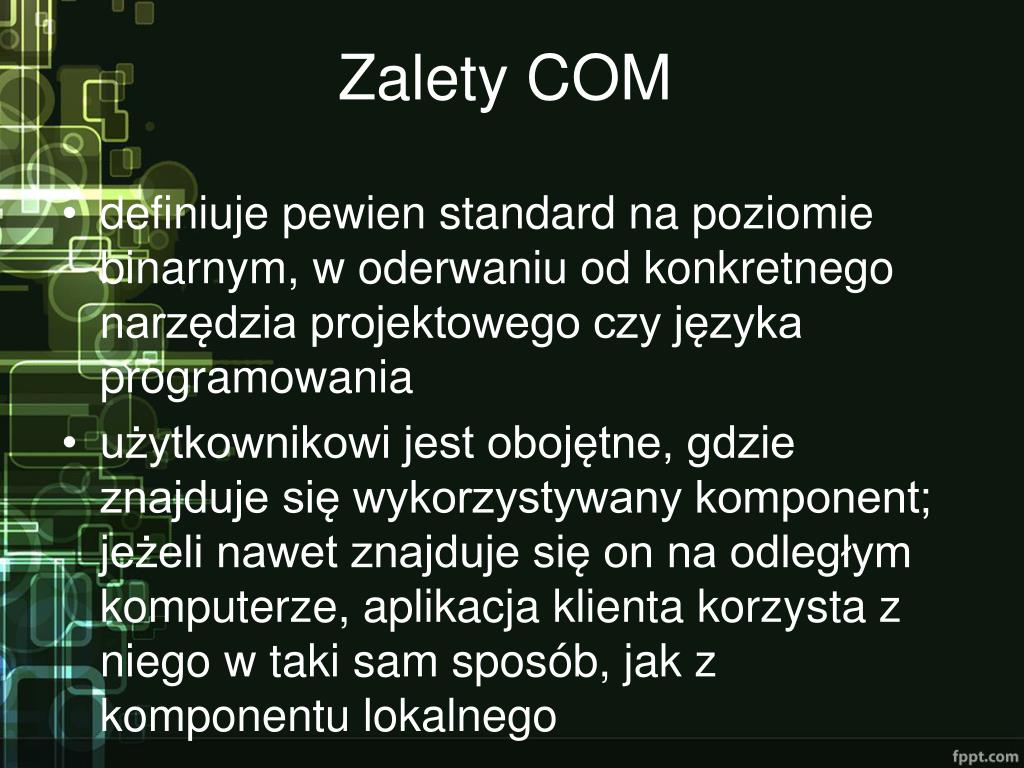 Zalety COM

• definiuje pewien standard na poziomie binarnym, w oderwaniu od konkretnego narzędzia projektowego czy języka programowania

• użytkownikowi jest obojętne, gdzie znajduje się wykorzystywany komponent; jeżeli nawet znajduje się on na odległym komputerze, aplikacja klienta korzysta z niego w taki sam sposób, jak z komponentu lokalnego

fppt.com